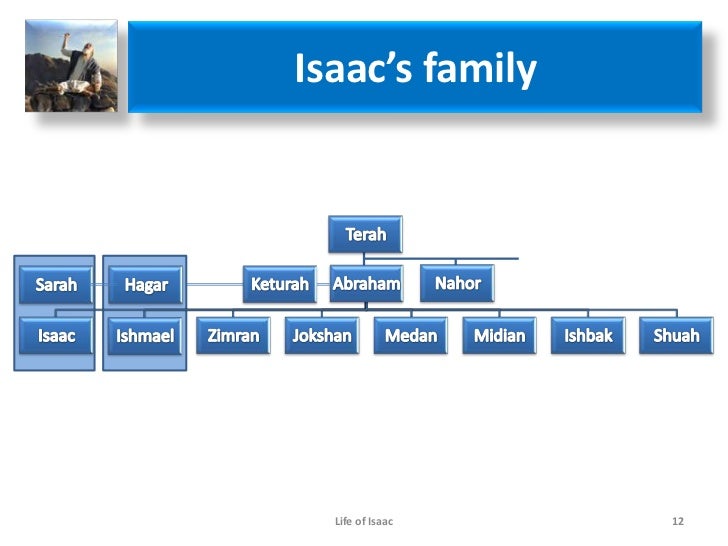 Isaac's family

Terah

Sarah

Hagar

Keturah

Abraham

Nahor

Isaac

Ishmael

Zimran

Jokshan

Medan

Midian

Ishbak

Shuah

Life of Isaac

12